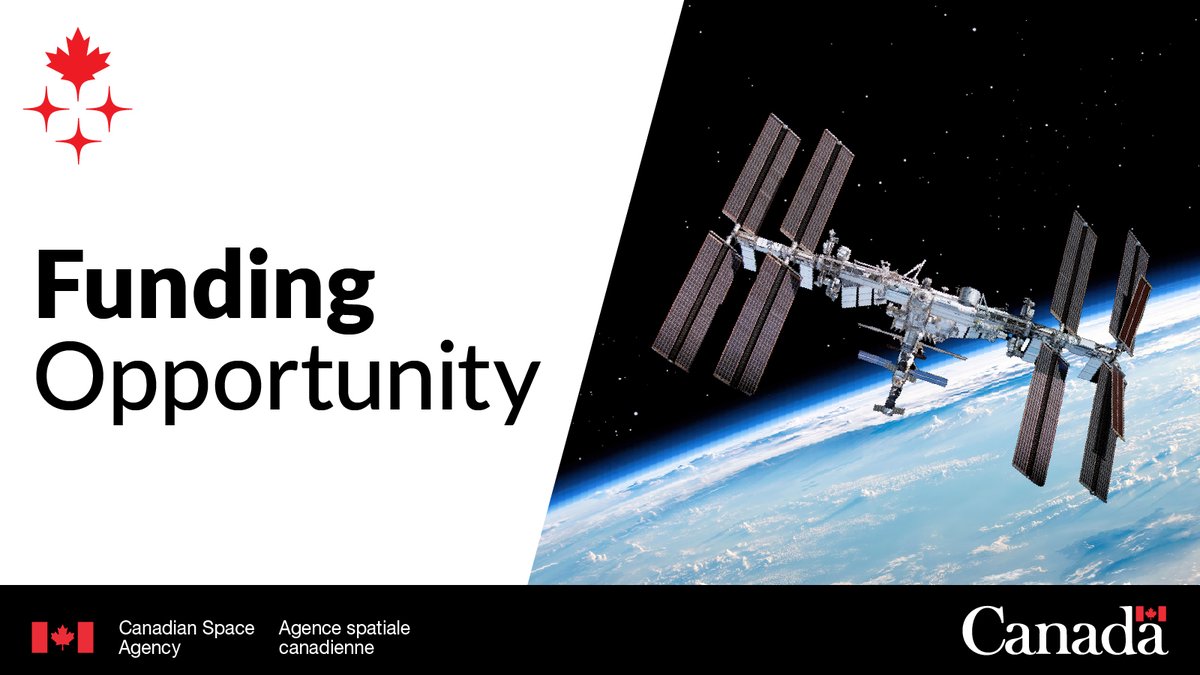 Funding
Opportunity

Canadian Space Agency
Agence spatiale canadienne

Canada